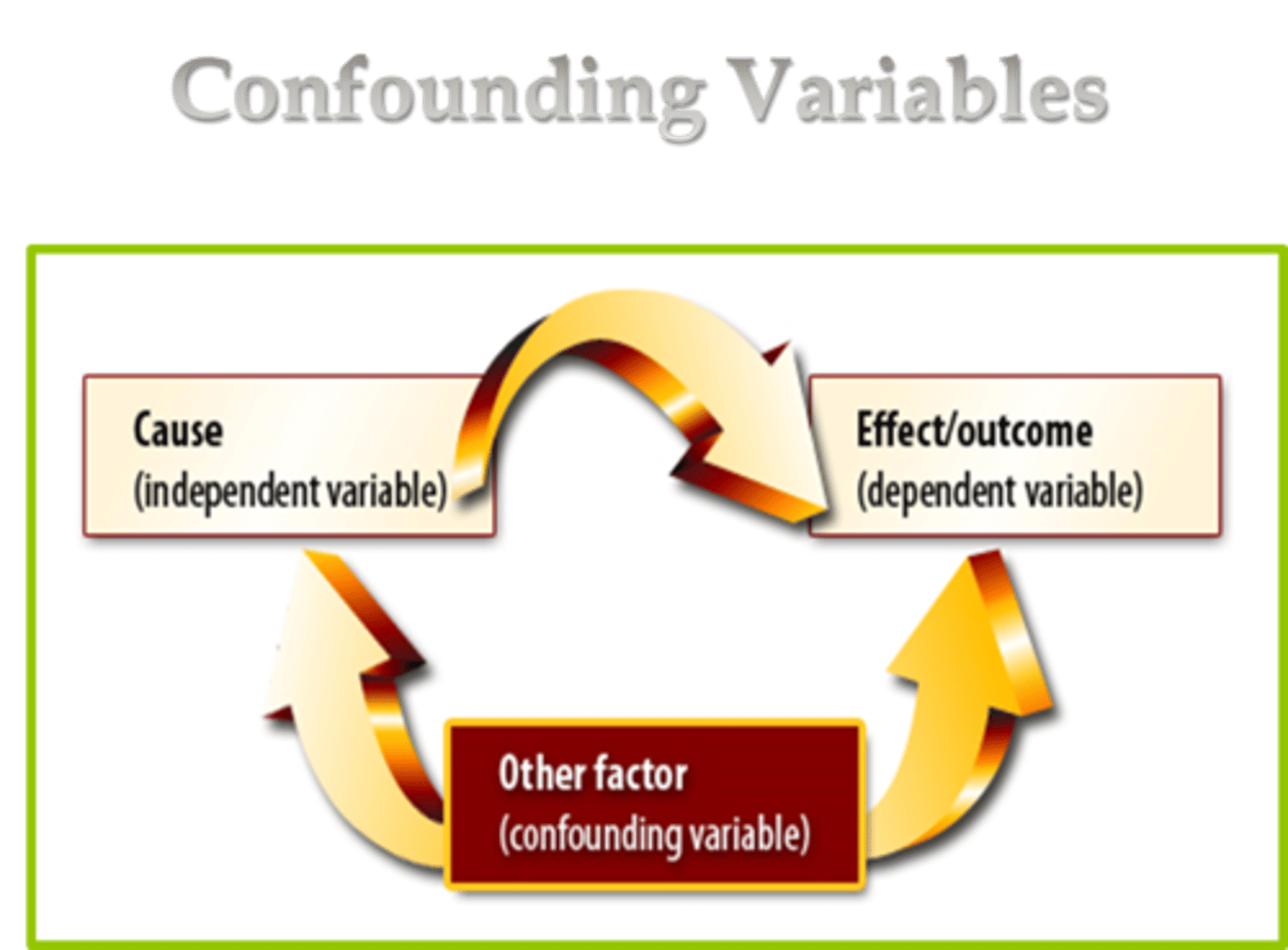 Confounding Variables

Cause
(independent variable)

Effect/outcome
(dependent variable)

Other factor
(confounding variable)